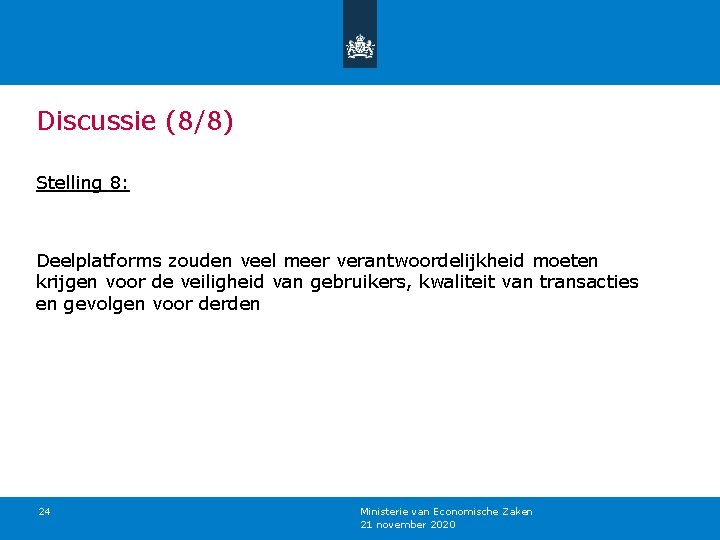 Discussie (8/8)

Stelling 8:

Deelplatforms zouden veel meer verantwoordelijkheid moeten krijgen voor de veiligheid van gebruikers, kwaliteit van transacties en gevolgen voor derden

24

Ministerie van Economische Zaken
21 november 2020